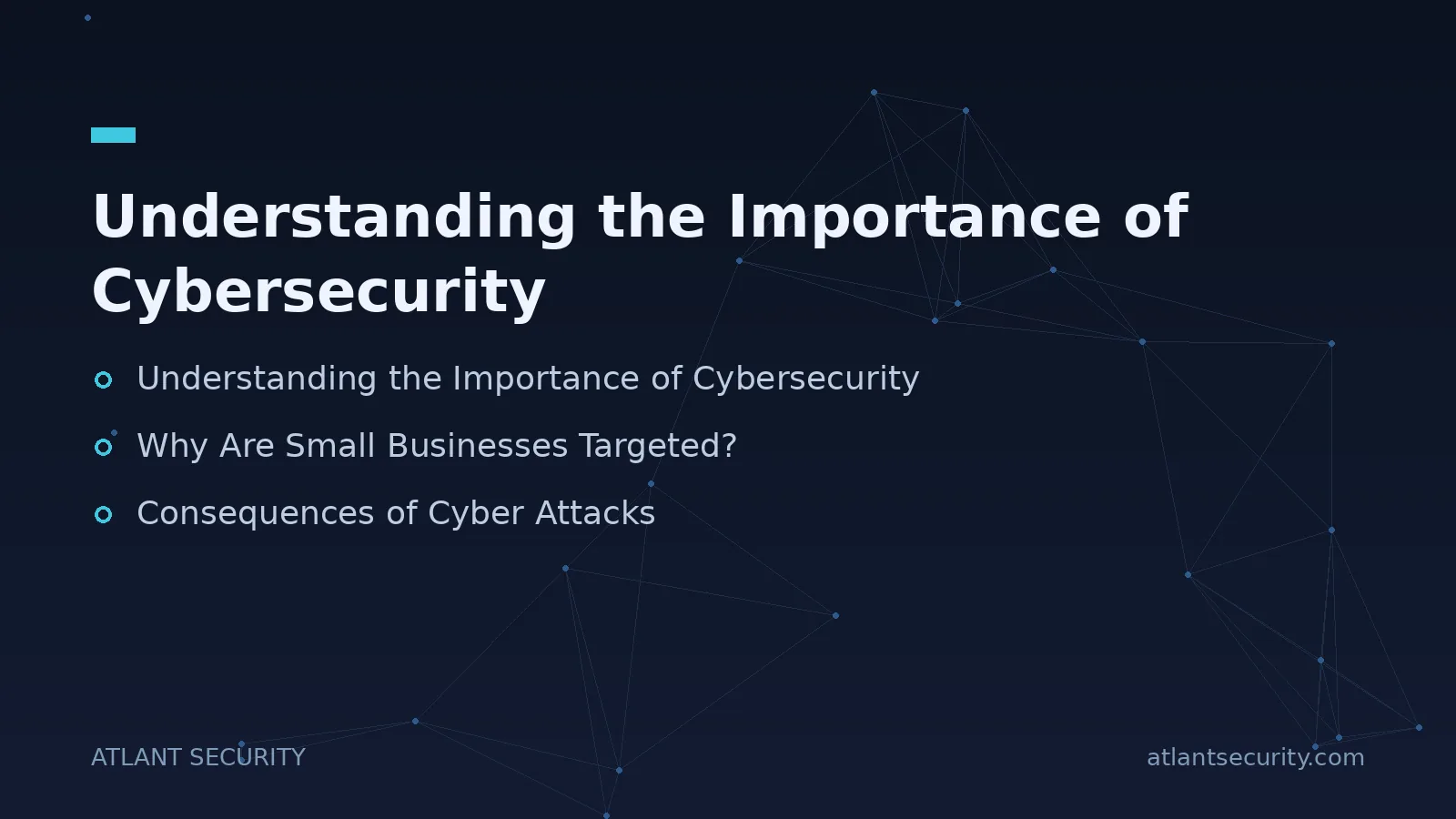 Understanding the Importance of Cybersecurity

Understanding the Importance of Cybersecurity

Why Are Small Businesses Targeted?

Consequences of Cyber Attacks

ATLANT SECURITY

atlantsecurity.com